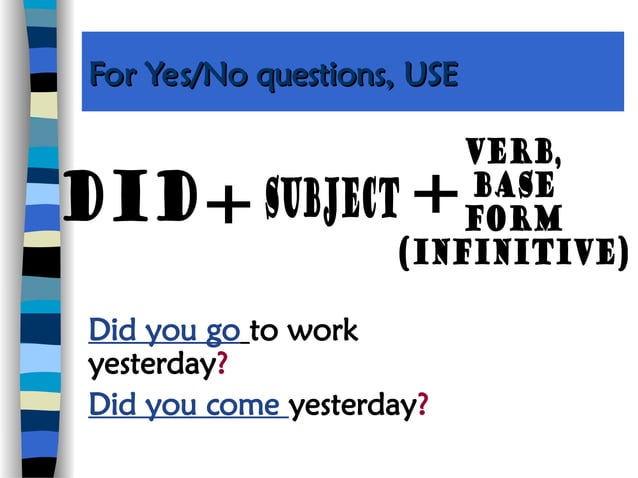 For Yes/No questions, USE

DID + SUBJECT + VERB, BASE FORM (INFINITIVE)

Did you go to work yesterday?

Did you come yesterday?